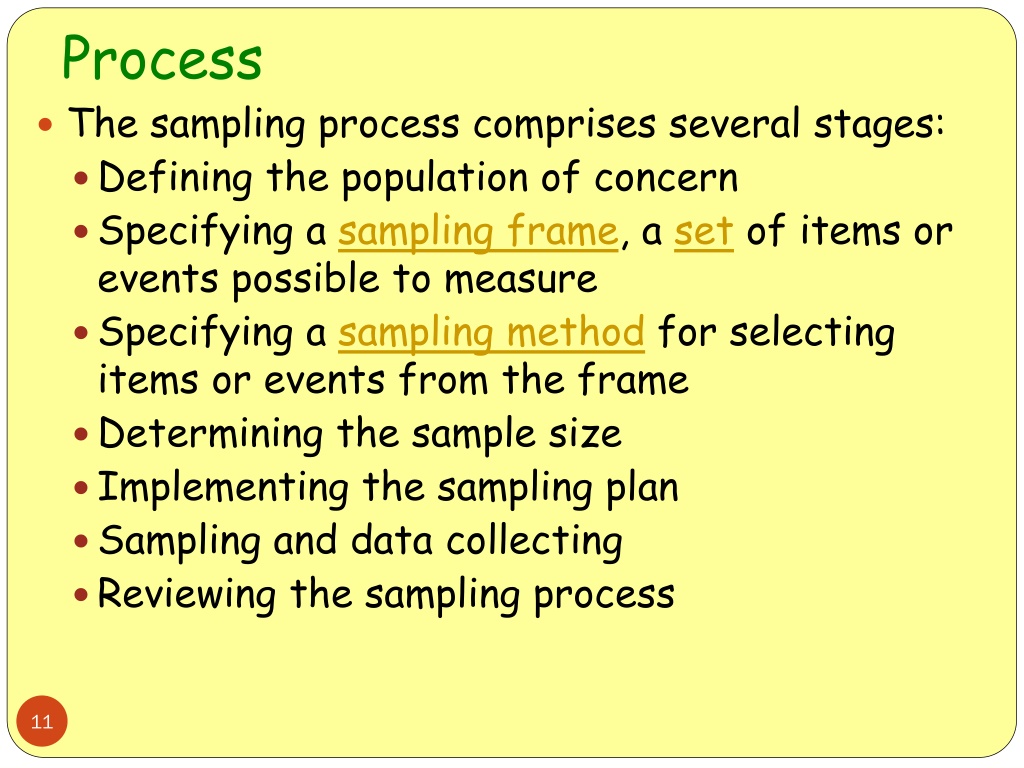 Process

- The sampling process comprises several stages:
  - Defining the population of concern
  - Specifying a sampling frame, a set of items or events possible to measure
  - Specifying a sampling method for selecting items or events from the frame
  - Determining the sample size
  - Implementing the sampling plan
  - Sampling and data collecting
  - Reviewing the sampling process

11